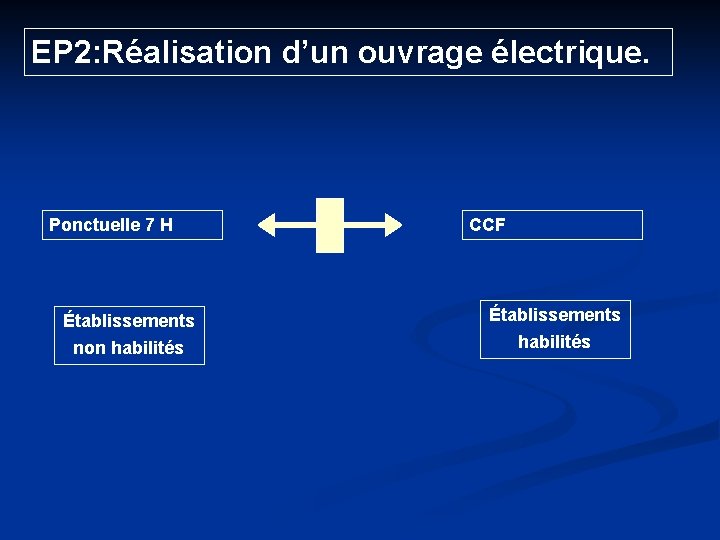 EP2:Réalisation d’un ouvrage électrique.

Ponctuelle 7 H

CCF

Établissements non habilités

Établissements habilités